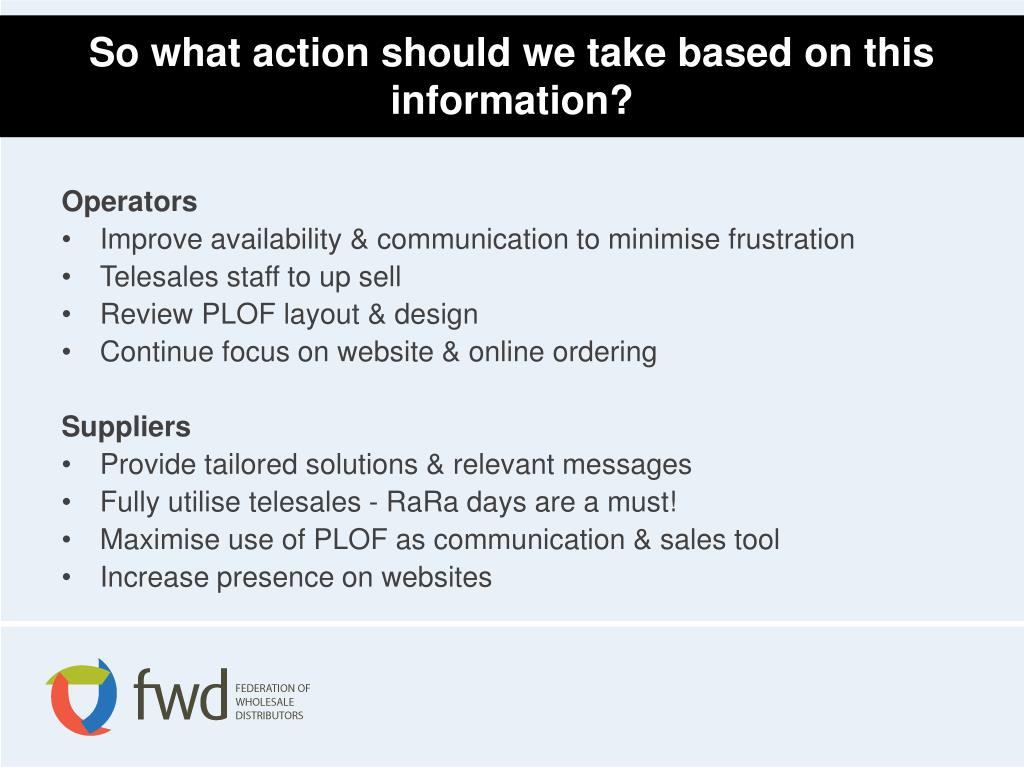 So what action should we take based on this information?

Operators
• Improve availability & communication to minimise frustration
• Telesales staff to up sell
• Review PLOF layout & design
• Continue focus on website & online ordering

Suppliers
• Provide tailored solutions & relevant messages
• Fully utilise telesales - RaRa days are a must!
• Maximise use of PLOF as communication & sales tool
• Increase presence on websites

fwd FEDERATION OF WHOLESALE DISTRIBUTORS